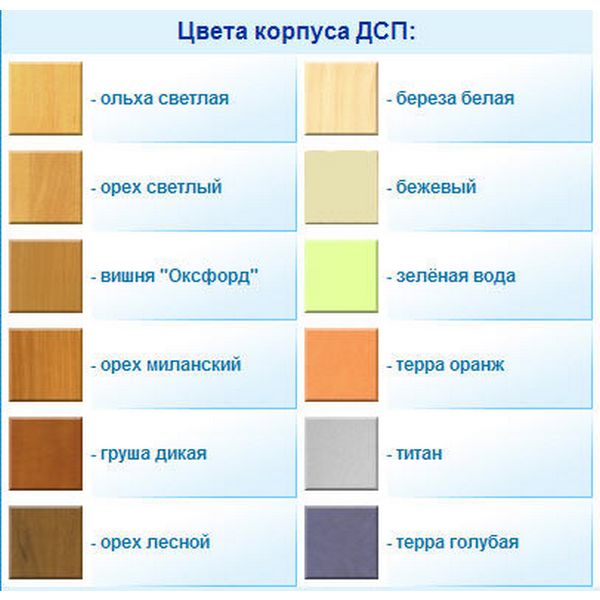 Цвета корпуса ДСП:

- ольха светлая

- орех светлый

- вишня "Оксфорд"

- орех миланский

- груша дикая

- орех лесной

- береза белая

- бежевый

- зелёная вода

- терра оранж

- титан

- терра голубая